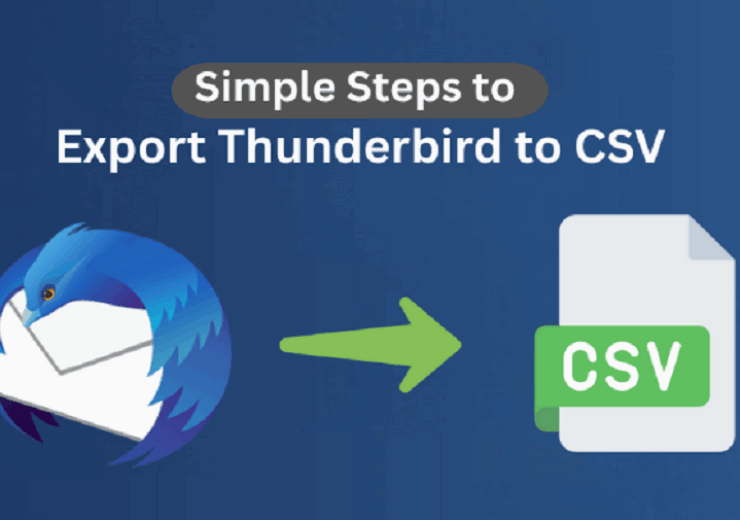 Simple Steps to
Export Thunderbird to CSV

CSV